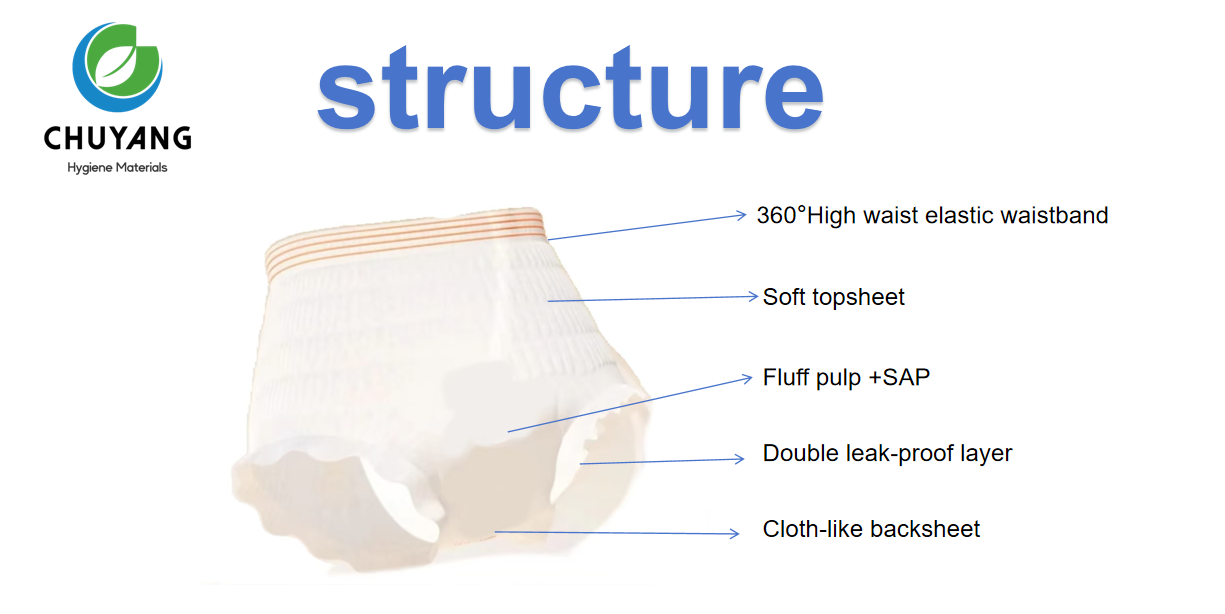 CHUYANG
Hygiene Materials

structure

360°High waist elastic waistband

Soft topsheet

Fluff pulp +SAP

Double leak-proof layer

Cloth-like backsheet